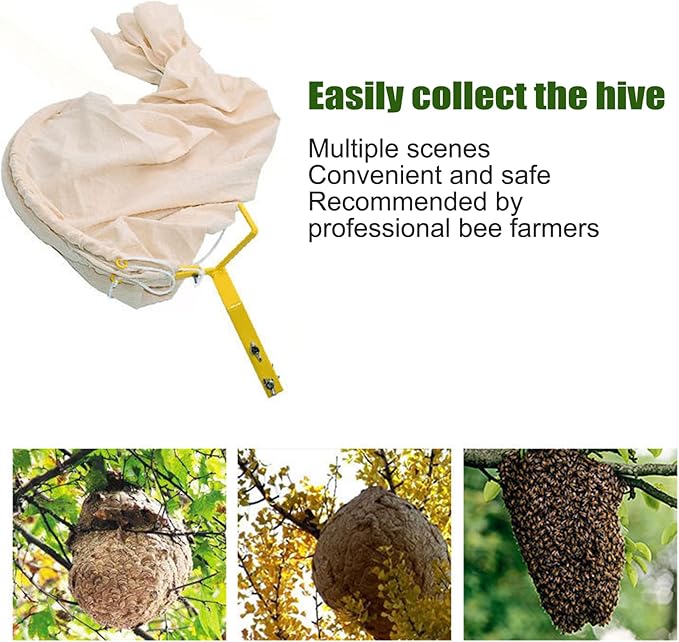 Easily collect the hive

Multiple scenes
Convenient and safe
Recommended by professional bee farmers